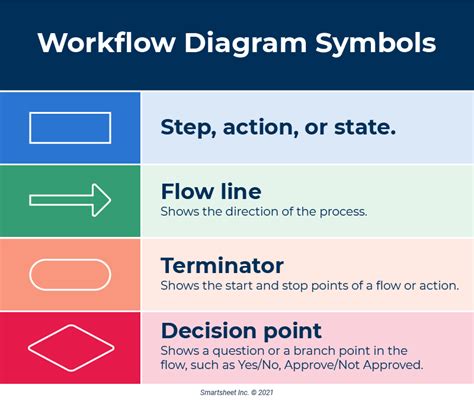 Workflow Diagram Symbols

Step, action, or state.

Flow line
Shows the direction of the process.

Terminator
Shows the start and stop points of a flow or action.

Decision point
Shows a question or a branch point in the flow, such as Yes/No, Approve/Not Approved.

Smartsheet Inc. © 2021